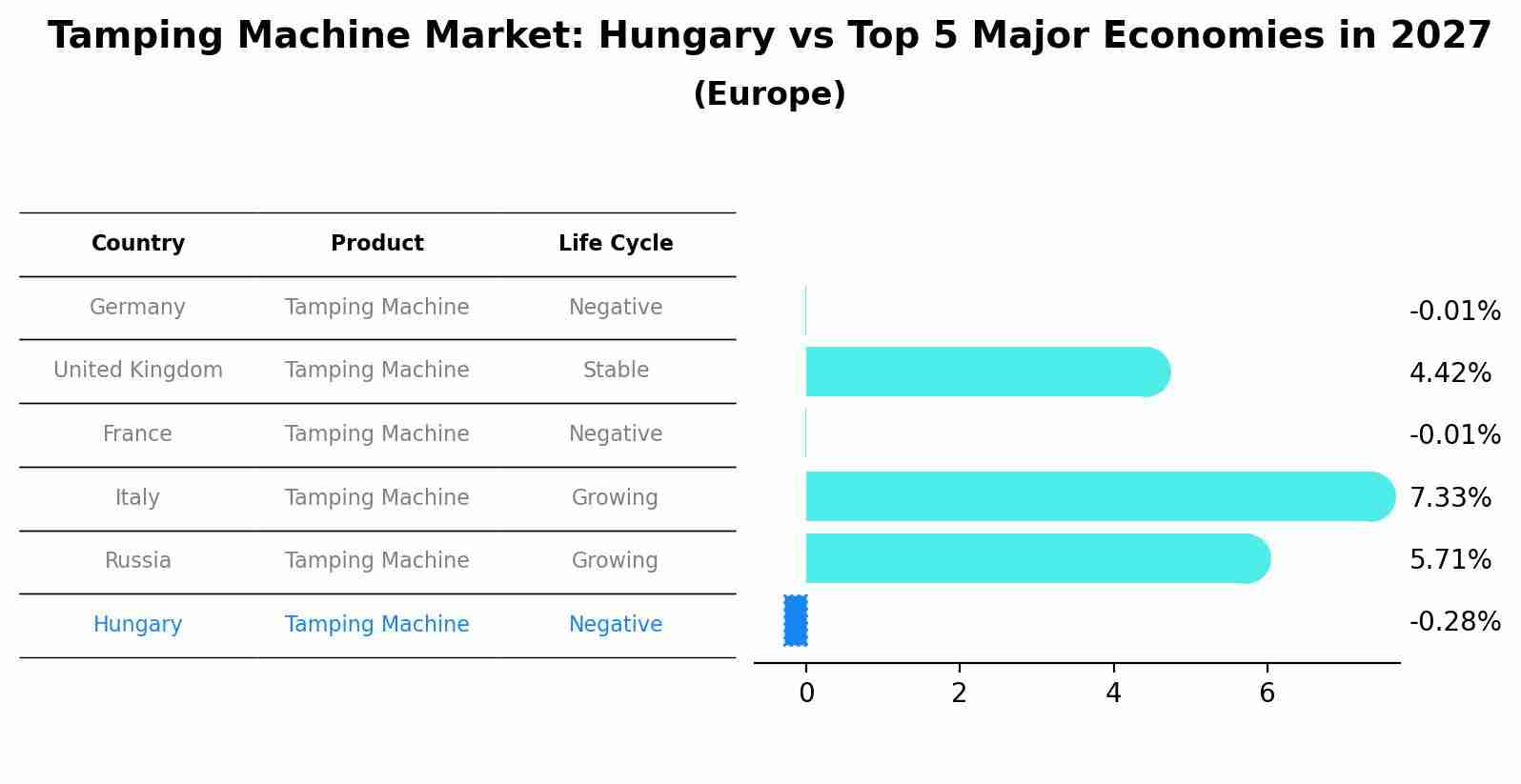 Tamping Machine Market: Hungary vs Top 5 Major Economies in 2027
(Europe)

| Country | Product | Life Cycle |
|---|---|---|
| Germany | Tamping Machine | Negative |
| United Kingdom | Tamping Machine | Stable |
| France | Tamping Machine | Negative |
| Italy | Tamping Machine | Growing |
| Russia | Tamping Machine | Growing |
| Hungary | Tamping Machine | Negative |

-0.01%
4.42%
-0.01%
7.33%
5.71%
-0.28%

0
2
4
6